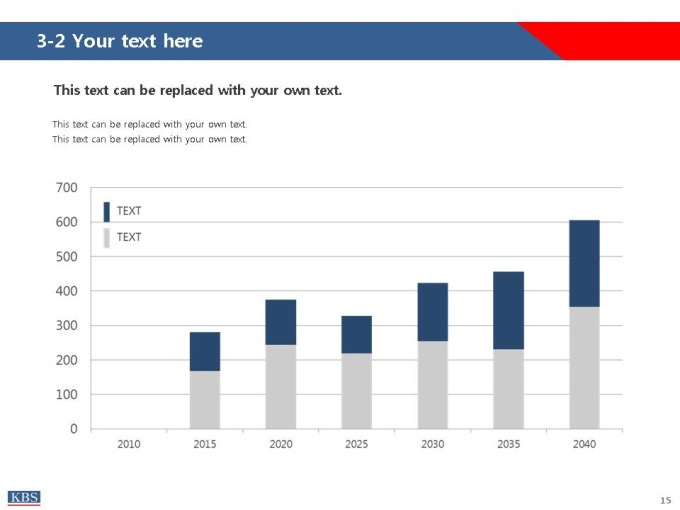 3-2 Your text here

This text can be replaced with your own text.

This text can be replaced with your own text.
This text can be replaced with your own text.

700
600
500
400
300
200
100
0

TEXT
TEXT

2010 2015 2020 2025 2030 2035 2040

KBS

15